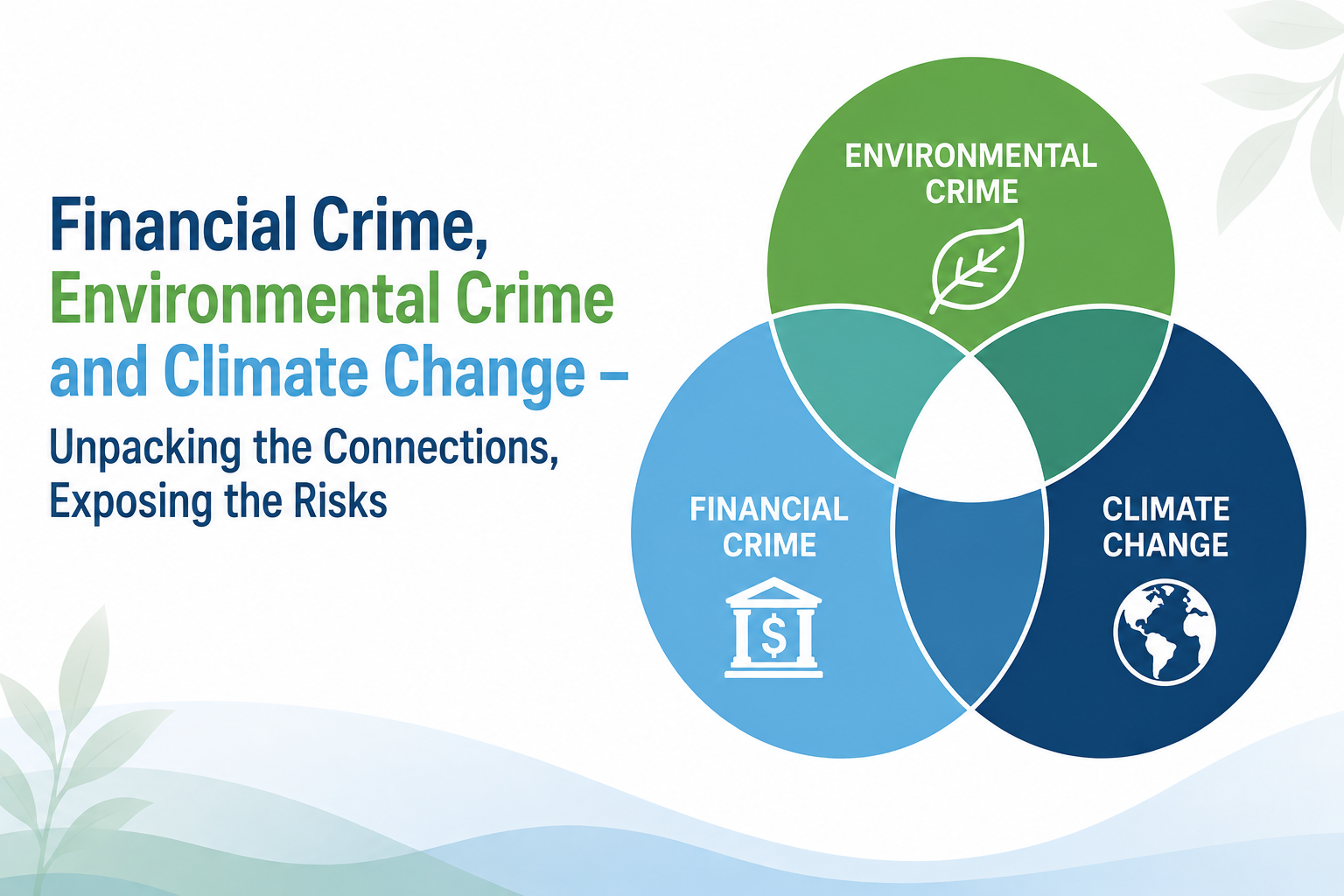 Financial Crime, Environmental Crime and Climate Change –

Unpacking the Connections, Exposing the Risks

ENVIRONMENTAL CRIME

FINANCIAL CRIME

$

CLIMATE CHANGE